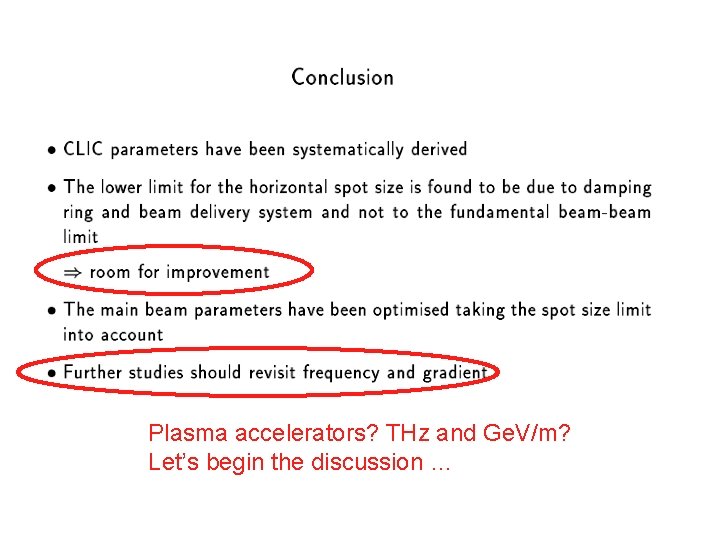 Conclusion

• CLIC parameters have been systematically derived

• The lower limit for the horizontal spot size is found to be due to damping ring and beam delivery system and not to the fundamental beam-beam limit

$\Rightarrow$ room for improvement

• The main beam parameters have been optimised taking the spot size limit into account

• Further studies should revisit frequency and gradient

Plasma accelerators? THz and GeV/m?
Let's begin the discussion …